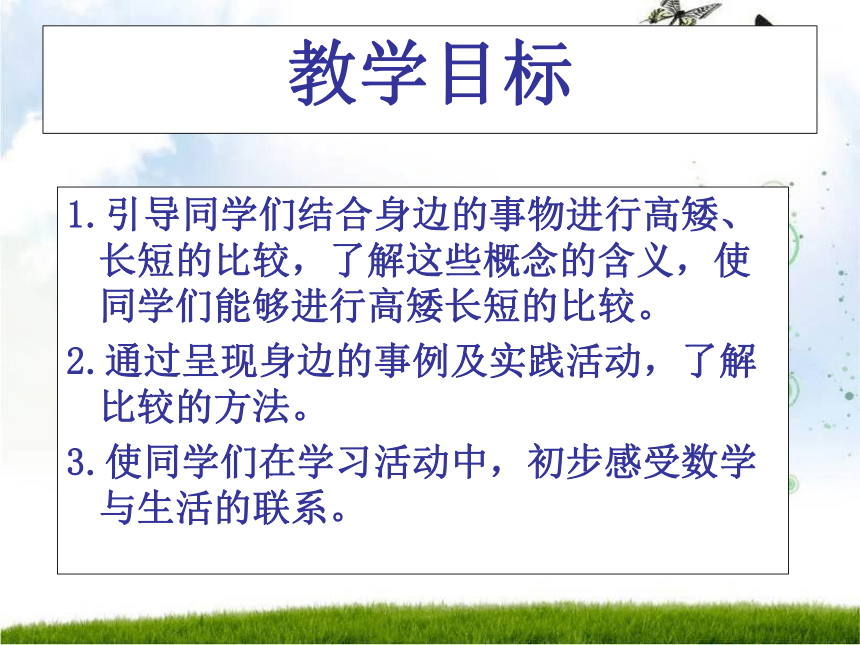 教学目标

1.引导同学们结合身边的事物进行高矮、长短的比较，了解这些概念的含义，使同学们能够进行高矮长短的比较。

2.通过呈现身边的事例及实践活动，了解比较的方法。

3.使同学们在学习活动中，初步感受数学与生活的联系。